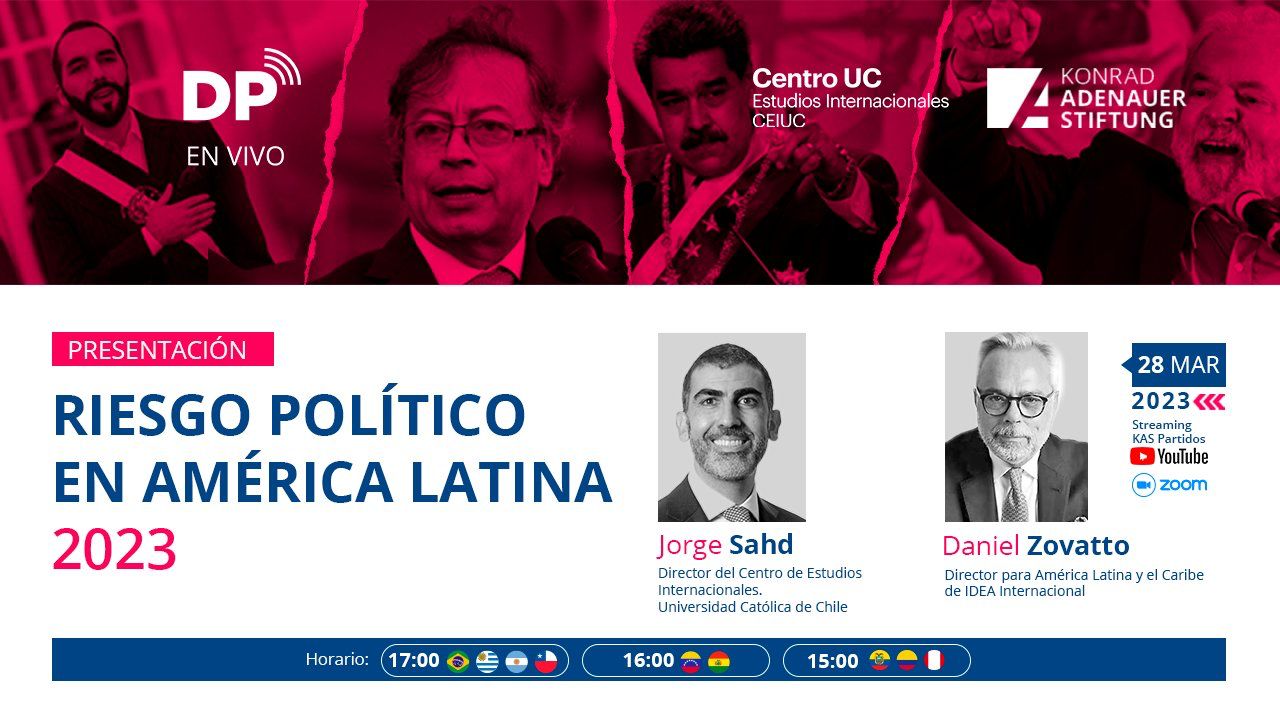 DP
EN VIVO

Centro UC
Estudios Internacionales
CEIUC

KONRAD
ADENAUER
STIFTUNG

PRESENTACIÓN

RIESGO POLÍTICO EN AMÉRICA LATINA 2023

Jorge Sahd
Director del Centro de Estudios Internacionales.
Universidad Católica de Chile

Daniel Zovatto
Director para América Latina y el Caribe de IDEA Internacional

28 MAR
2023
Streaming KAS Partidos
YouTube
zoom

Horario: 17:00 16:00 15:00